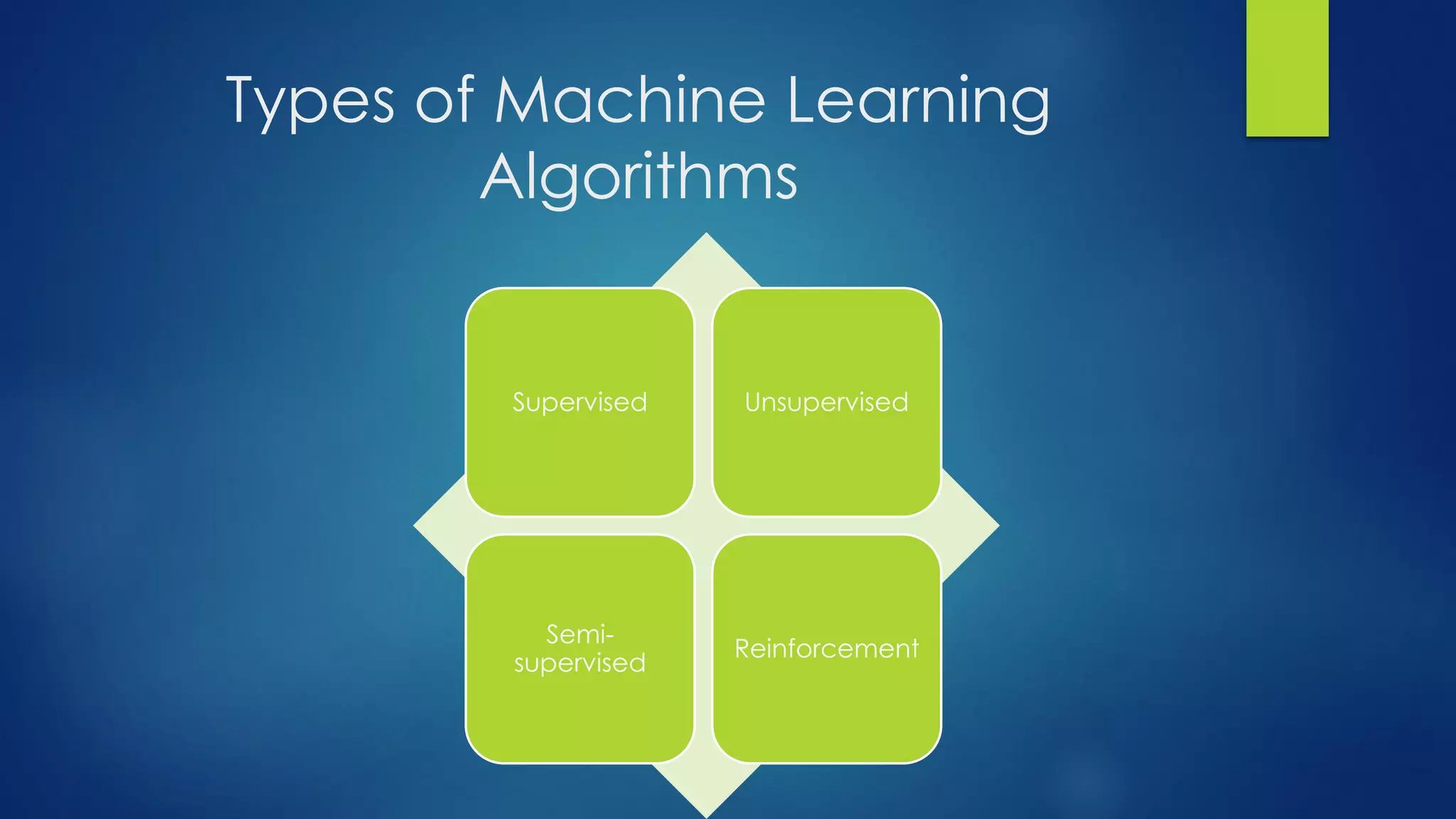 Types of Machine Learning Algorithms

Supervised

Unsupervised

Semi-supervised

Reinforcement